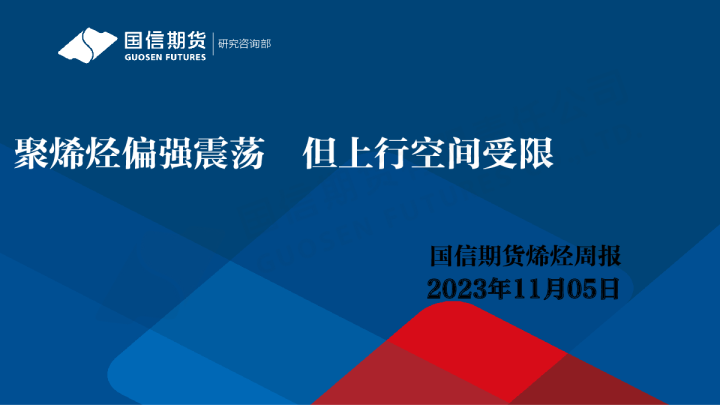 国信期货
GUOSEN FUTURES
研究咨询部

聚烯烃偏强震荡　但上行空间受限

国信期货烯烃周报
2023年11月05日